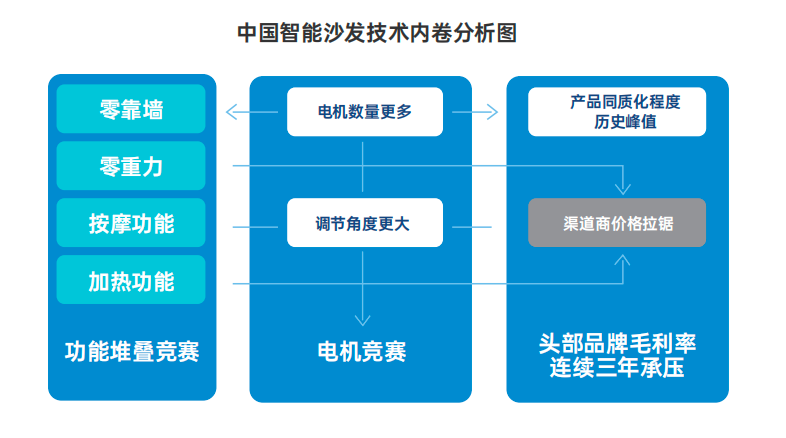 中国智能沙发技术内卷分析图

零靠墙

零重力

按摩功能

加热功能

功能堆叠竞赛

电机数量更多

调节角度更大

电机竞赛

产品同质化程度历史峰值

渠道商价格拉锯

头部品牌毛利率连续三年承压